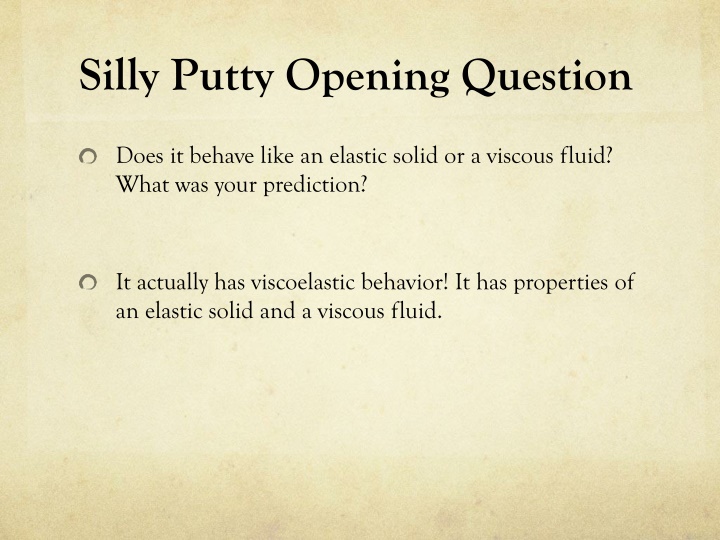 Silly Putty Opening Question

Does it behave like an elastic solid or a viscous fluid? What was your prediction?

It actually has viscoelastic behavior! It has properties of an elastic solid and a viscous fluid.